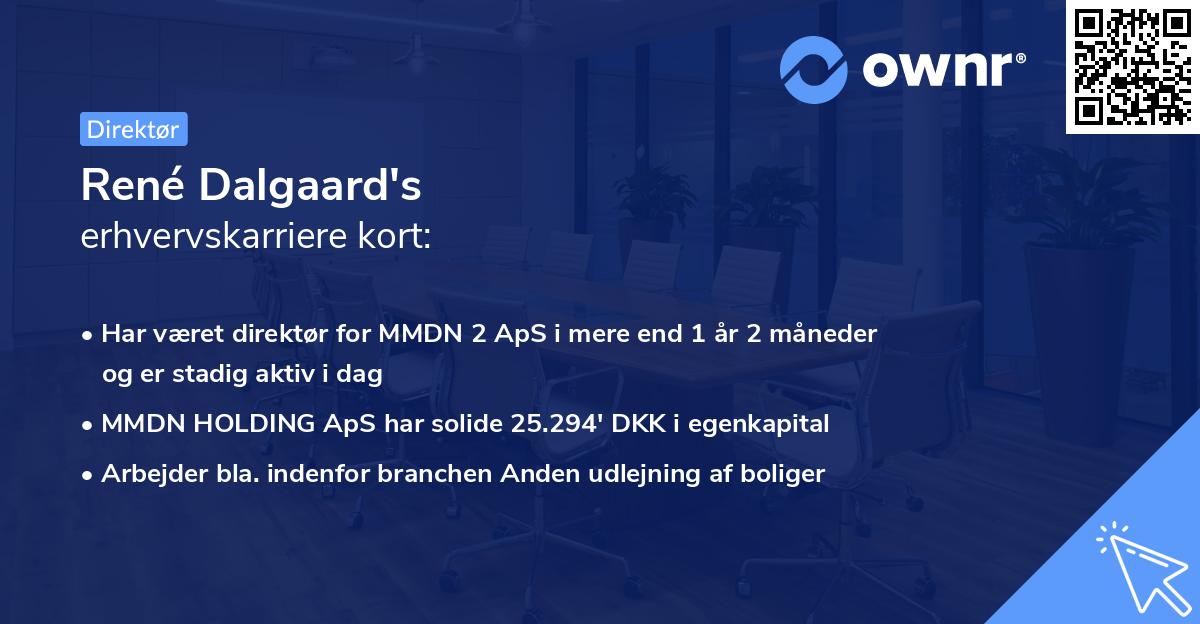 ownr®

Direktør

René Dalgaard's
erhvervskarriere kort:

• Har været direktør for MMDN 2 ApS i mere end 1 år 2 måneder og er stadig aktiv i dag
• MMDN HOLDING ApS har solide 25.294' DKK i egenkapital
• Arbejder bla. indenfor branchen Anden udlejning af boliger